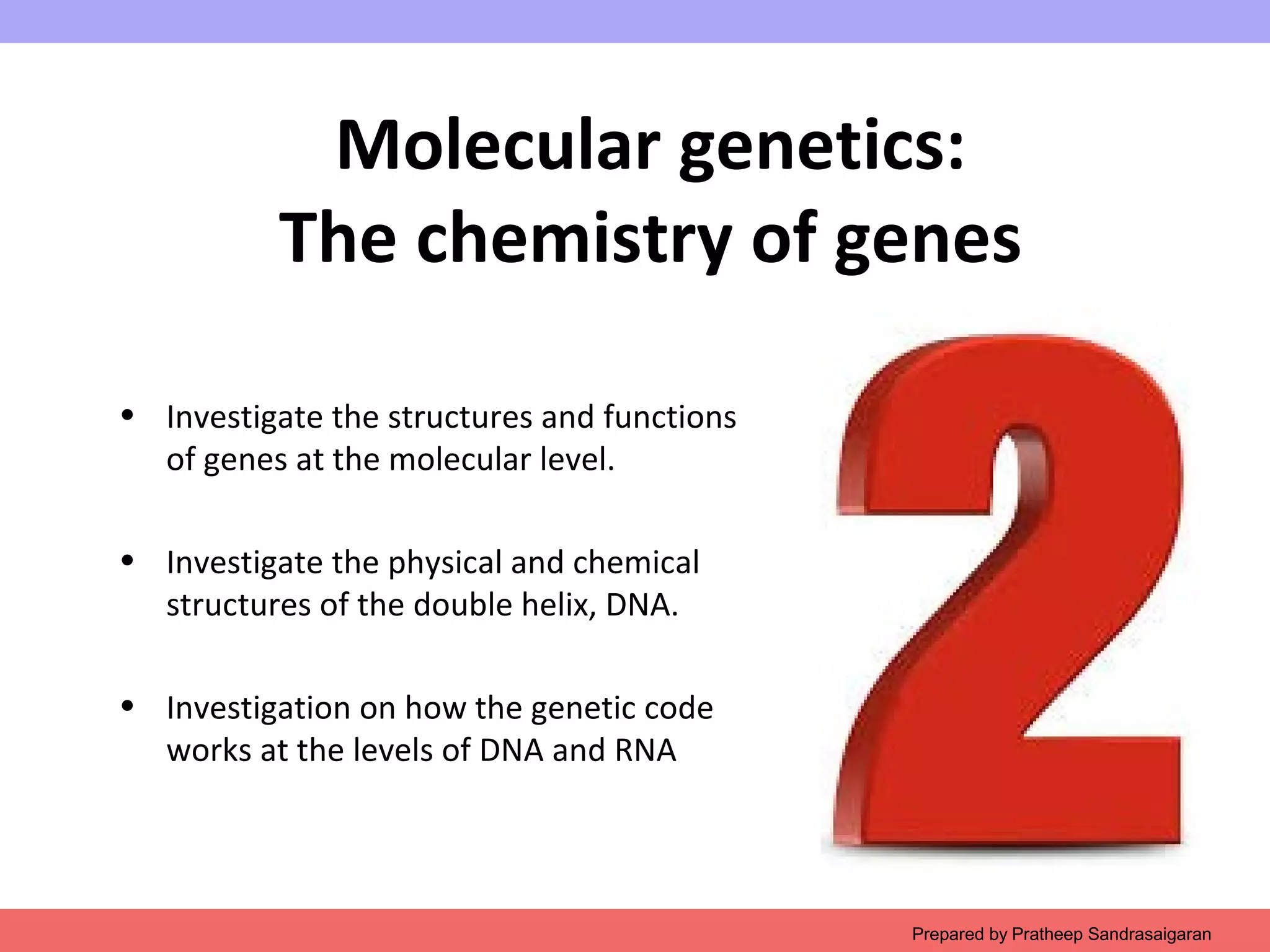 Molecular genetics:
The chemistry of genes

• Investigate the structures and functions of genes at the molecular level.

• Investigate the physical and chemical structures of the double helix, DNA.

• Investigation on how the genetic code works at the levels of DNA and RNA

2

Prepared by Pratheep Sandrasaigaran